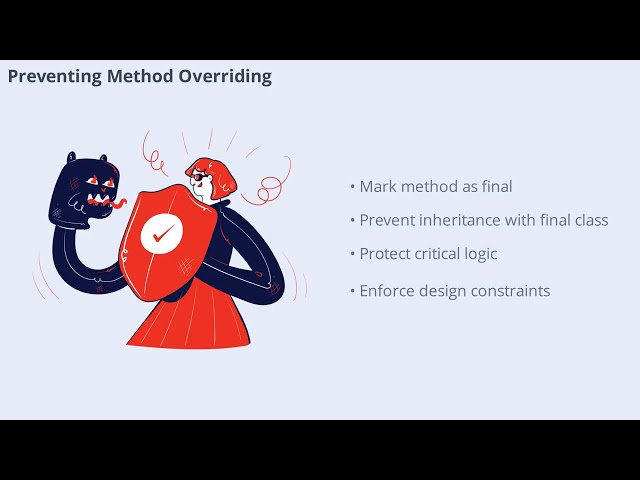 Preventing Method Overriding

• Mark method as final
• Prevent inheritance with final class
• Protect critical logic
• Enforce design constraints